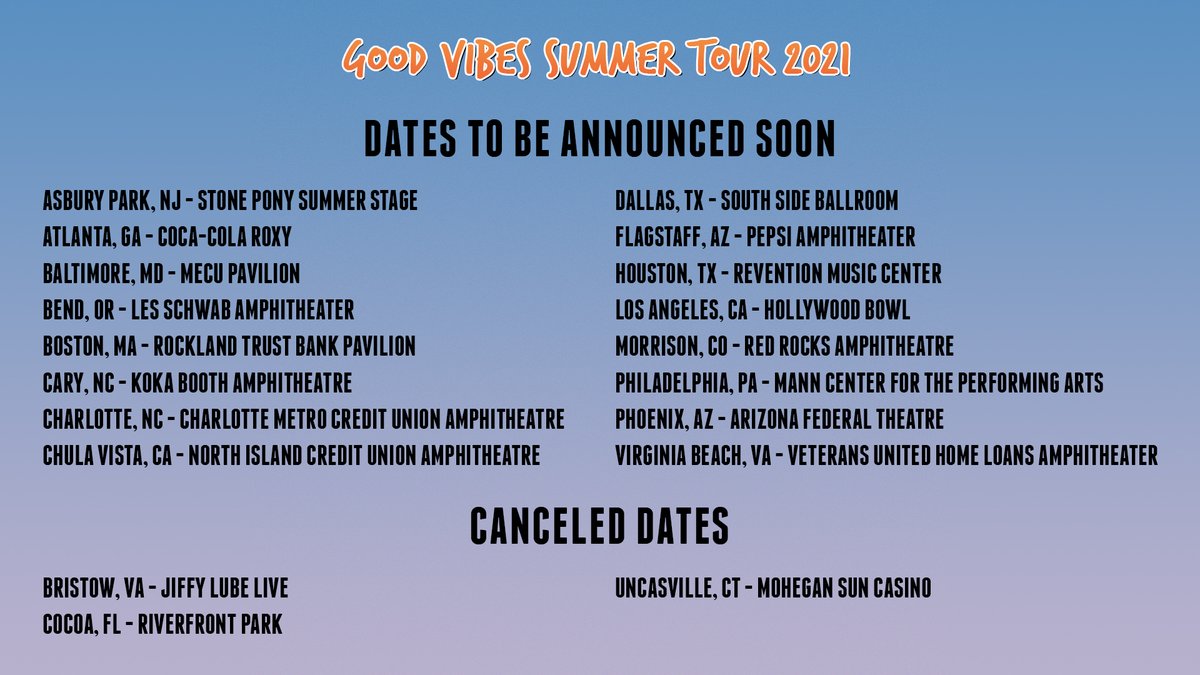 GOOD VIBES SUMMER TOUR 2021

DATES TO BE ANNOUNCED SOON

ASBURY PARK, NJ - STONE PONY SUMMER STAGE
ATLANTA, GA - COCA-COLA ROXY
BALTIMORE, MD - MECU PAVILION
BEND, OR - LES SCHWAB AMPHITHEATER
BOSTON, MA - ROCKLAND TRUST BANK PAVILION
CARY, NC - KOKA BOOTH AMPHITHEATRE
CHARLOTTE, NC - CHARLOTTE METRO CREDIT UNION AMPHITHEATRE
CHULA VISTA, CA - NORTH ISLAND CREDIT UNION AMPHITHEATRE

DALLAS, TX - SOUTH SIDE BALLROOM
FLAGSTAFF, AZ - PEPSI AMPHITHEATER
HOUSTON, TX - REVENTION MUSIC CENTER
LOS ANGELES, CA - HOLLYWOOD BOWL
MORRISON, CO - RED ROCKS AMPHITHEATRE
PHILADELPHIA, PA - MANN CENTER FOR THE PERFORMING ARTS
PHOENIX, AZ - ARIZONA FEDERAL THEATRE
VIRGINIA BEACH, VA - VETERANS UNITED HOME LOANS AMPHITHEATER

CANCELED DATES

BRISTOW, VA - JIFFY LUBE LIVE
COCOA, FL - RIVERFRONT PARK

UNCASVILLE, CT - MOHEGAN SUN CASINO